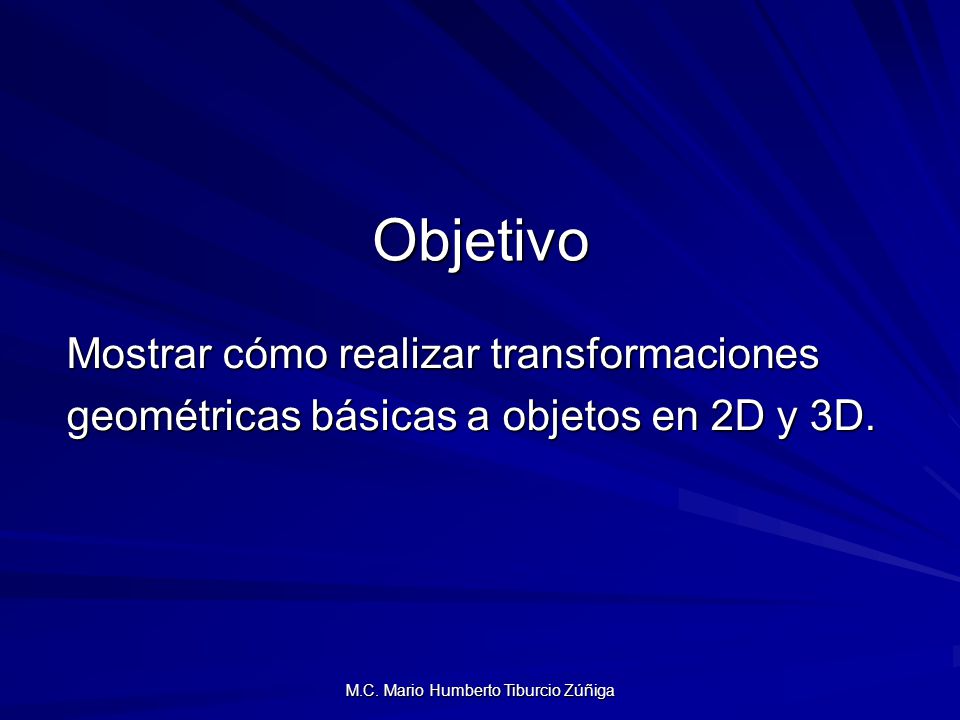 Objetivo

Mostrar cómo realizar transformaciones geométricas básicas a objetos en 2D y 3D.

M.C. Mario Humberto Tiburcio Zúñiga